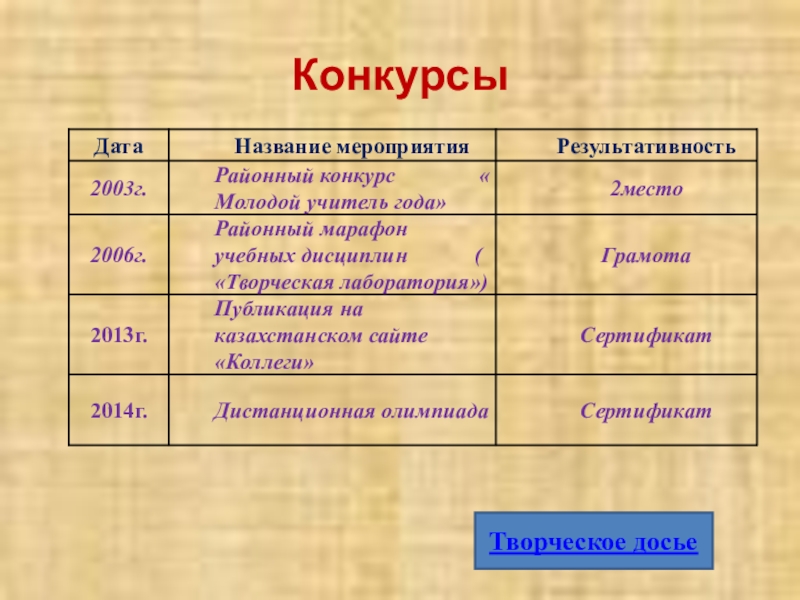 Конкурсы

| Дата | Название мероприятия | Результативность |
|---|---|---|
| 2003г. | Районный конкурс « Молодой учитель года» | 2место |
| 2006г. | Районный марафон учебных дисциплин ( «Творческая лаборатория») | Грамота |
| 2013г. | Публикация на казахстанском сайте «Коллеги» | Сертификат |
| 2014г. | Дистанционная олимпиада | Сертификат |

Творческое досье